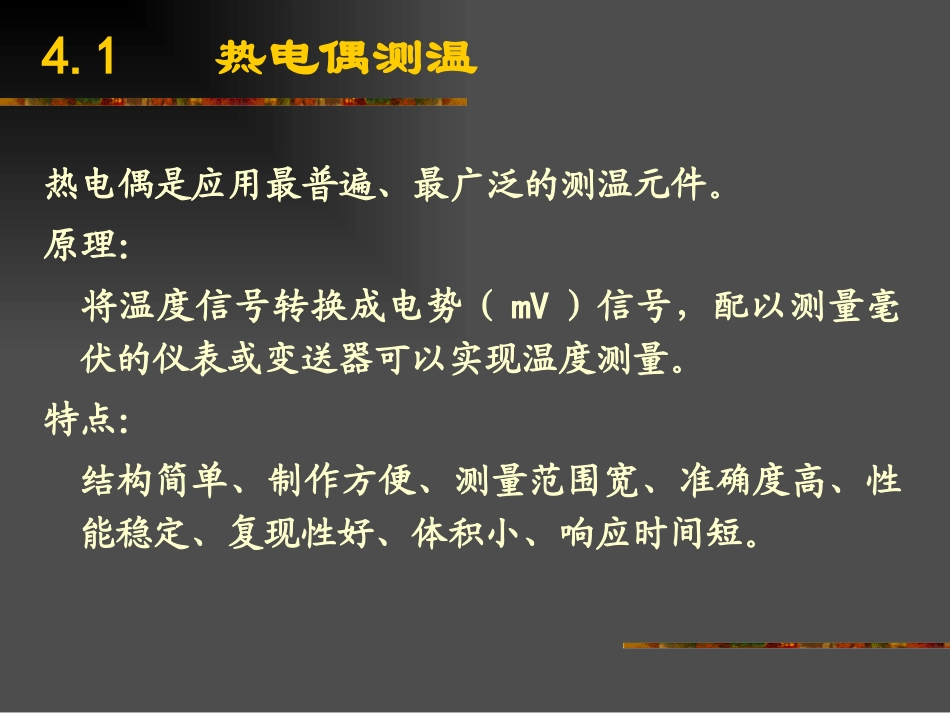 4.1 热电偶测温

热电偶是应用最普遍、最广泛的测温元件。

原理:

将温度信号转换成电势（ mV ）信号，配以测量毫伏的仪表或变送器可以实现温度测量。

特点:

结构简单、制作方便、测量范围宽、准确度高、性能稳定、复现性好、体积小、响应时间短。